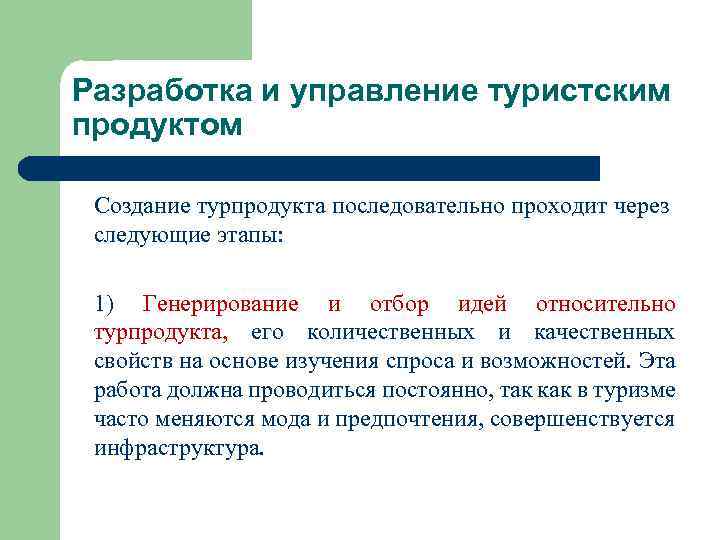 Разработка и управление туристским продуктом

Создание турпродукта последовательно проходит через следующие этапы:

1) Генерирование и отбор идей относительно турпродукта, его количественных и качественных свойств на основе изучения спроса и возможностей. Эта работа должна проводиться постоянно, так как в туризме часто меняются мода и предпочтения, совершенствуется инфраструктура.